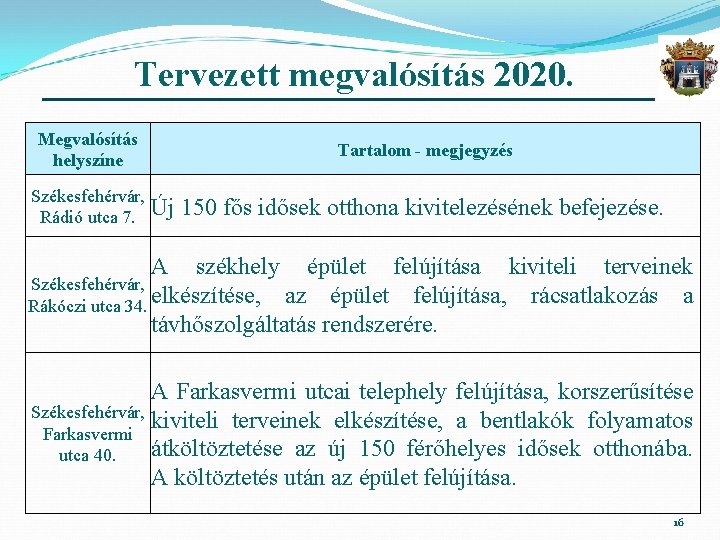 Tervezett megvalósítás 2020.

| Megvalósítás helyszíne | Tartalom - megjegyzés |
|---|---|
| Székesfehérvár, Rádió utca 7. | Új 150 fős idősek otthona kivitelezésének befejezése. |
| Székesfehérvár, Rákóczi utca 34. | A székhely épület felújítása kiviteli terveinek elkészítése, az épület felújítása, rácsatlakozás a távhőszolgáltatás rendszerére. |
| Székesfehérvár, Farkasvermi utca 40. | A Farkasvermi utcai telephely felújítása, korszerűsítése kiviteli terveinek elkészítése, a bentlakók folyamatos átköltöztetése az új 150 férőhelyes idősek otthonába. A költöztetés után az épület felújítása. |

16